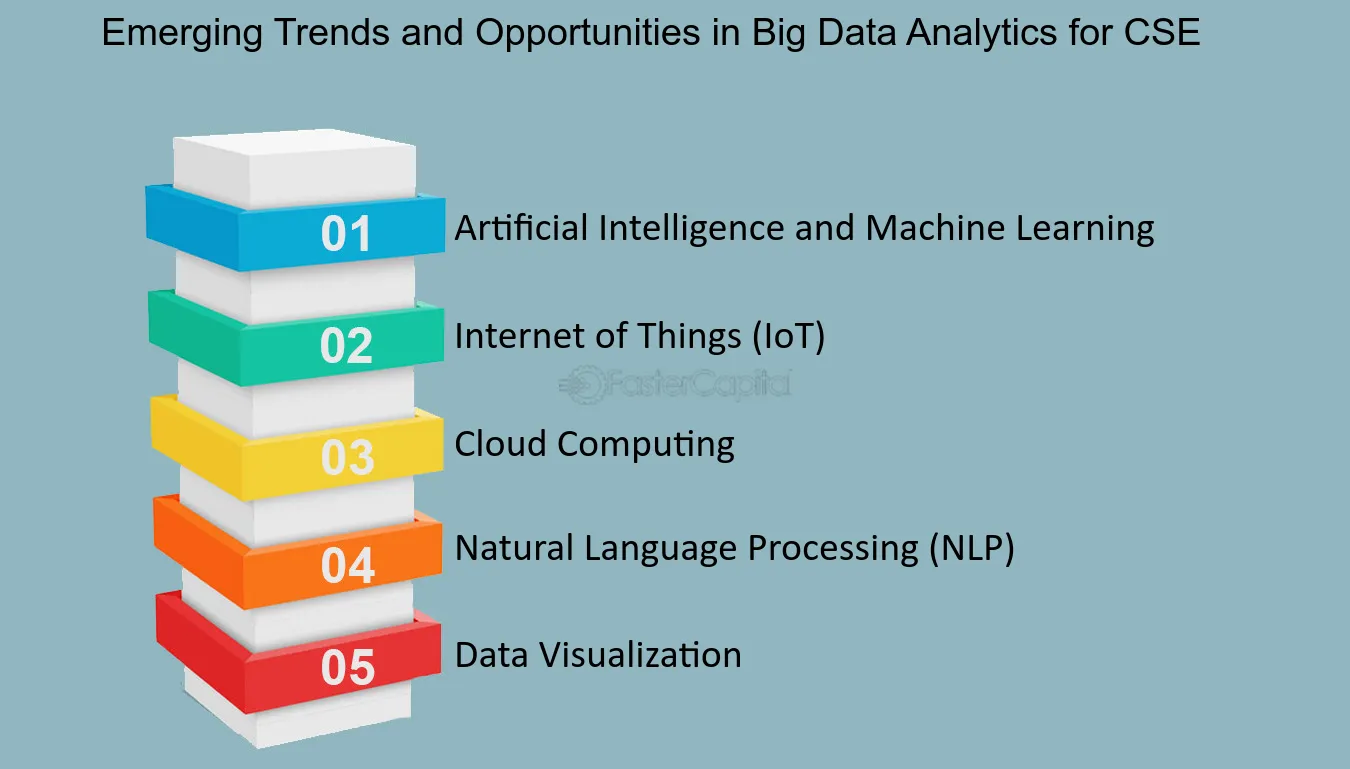 Emerging Trends and Opportunities in Big Data Analytics for CSE

01 Artificial Intelligence and Machine Learning

02 Internet of Things (IoT)

FasterCapital

03 Cloud Computing

04 Natural Language Processing (NLP)

05 Data Visualization